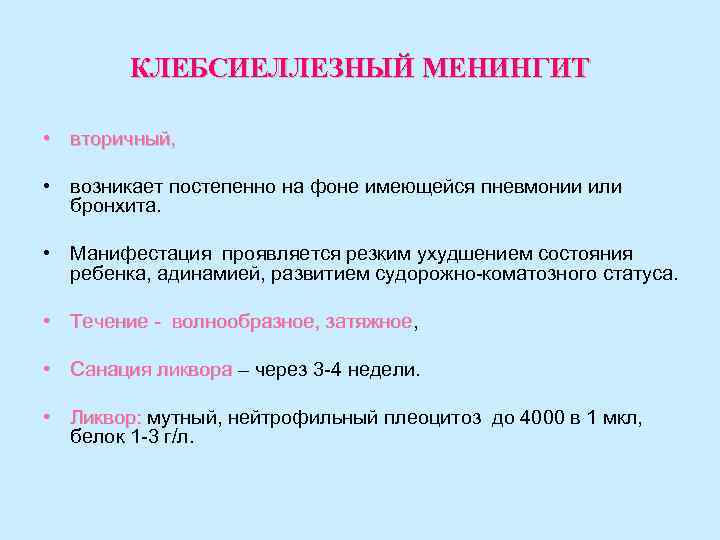 КЛЕБСИЕЛЛЕЗНЫЙ МЕНИНГИТ

• вторичный,

• возникает постепенно на фоне имеющейся пневмонии или бронхита.

• Манифестация проявляется резким ухудшением состояния ребенка, адинамией, развитием судорожно-коматозного статуса.

• Течение - волнообразное, затяжное,

• Санация ликвора – через 3-4 недели.

• Ликвор: мутный, нейтрофильный плеоцитоз до 4000 в 1 мкл, белок 1-3 г/л.